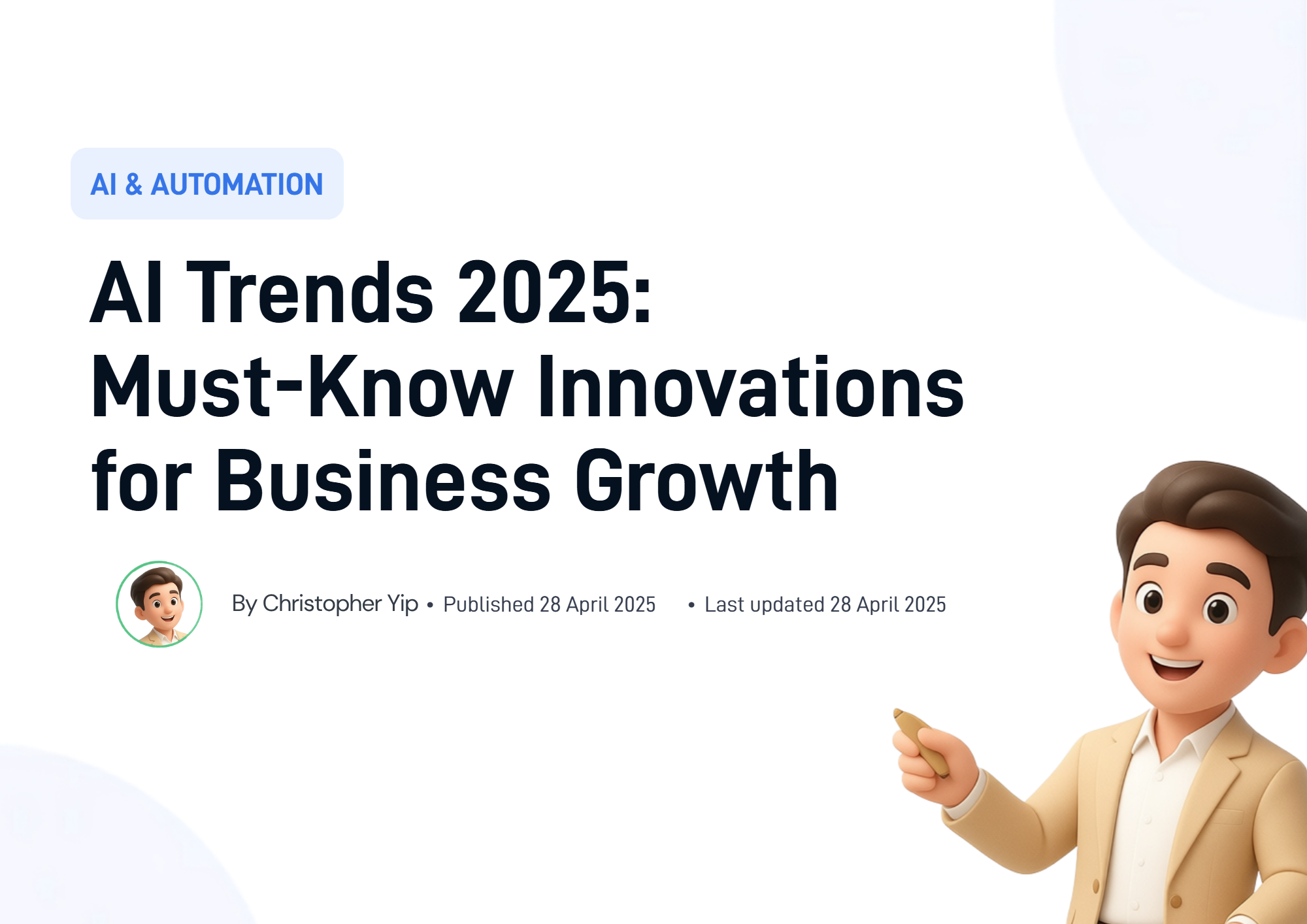 AI & AUTOMATION

AI Trends 2025: Must-Know Innovations for Business Growth

By Christopher Yip • Published 28 April 2025 • Last updated 28 April 2025